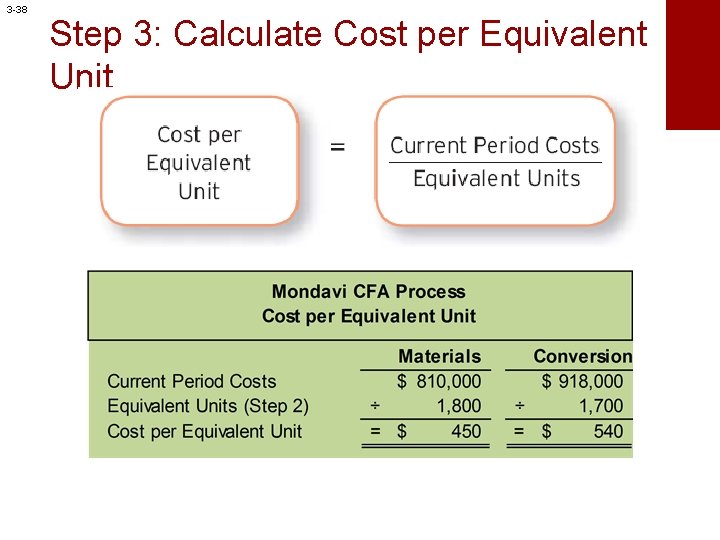 3-38

Step 3: Calculate Cost per Equivalent Unit

Cost per Equivalent Unit = $\frac{\text{Current Period Costs}}{\text{Equivalent Units}}$

Mondavi CFA Process
Cost per Equivalent Unit

| | Materials | Conversion |
|---|---|---|
| Current Period Costs | \$ 810,000 | \$ 918,000 |
| Equivalent Units (Step 2) | ÷ 1,800 | ÷ 1,700 |
| Cost per Equivalent Unit | = \$ 450 | = \$ 540 |